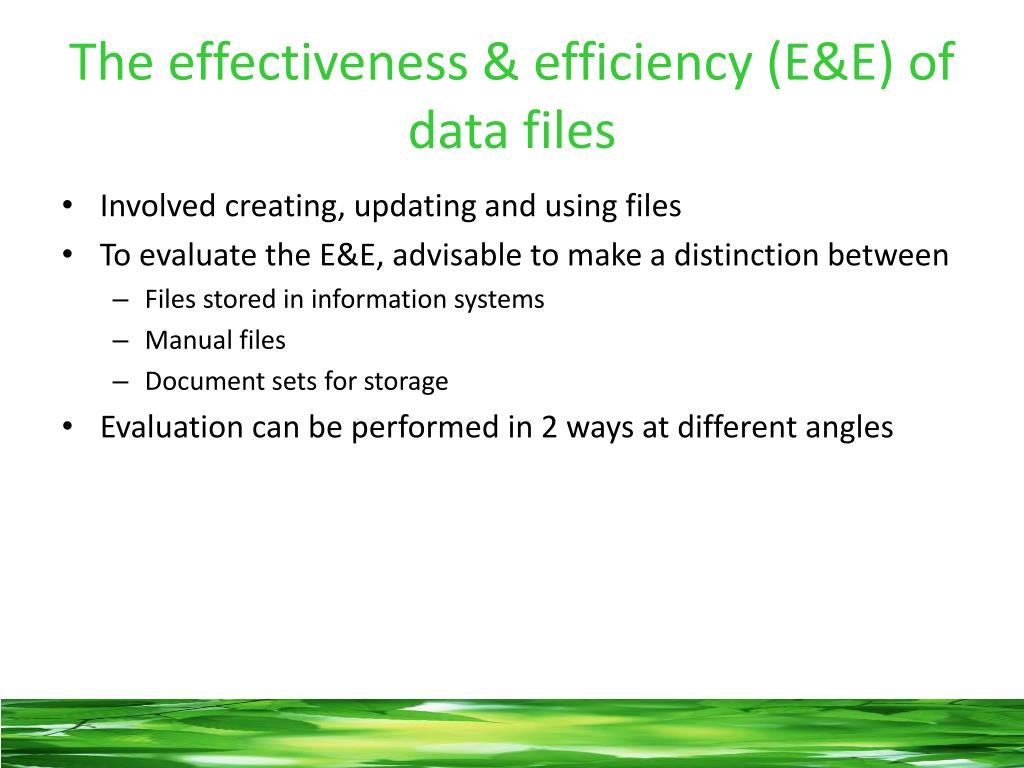 The effectiveness & efficiency (E&E) of data files

• Involved creating, updating and using files
• To evaluate the E&E, advisable to make a distinction between
– Files stored in information systems
– Manual files
– Document sets for storage
• Evaluation can be performed in 2 ways at different angles